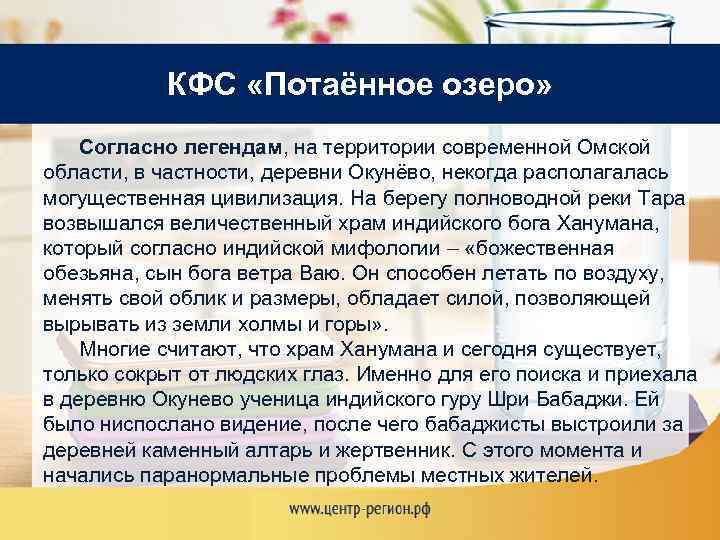 КФС «Потаённое озеро»

Согласно легендам, на территории современной Омской области, в частности, деревни Окунёво, некогда располагалась могущественная цивилизация. На берегу полноводной реки Тара возвышался величественный храм индийского бога Ханумана, который согласно индийской мифологии – «божественная обезьяна, сын бога ветра Ваю. Он способен летать по воздуху, менять свой облик и размеры, обладает силой, позволяющей вырывать из земли холмы и горы».

Многие считают, что храм Ханумана и сегодня существует, только сокрыт от людских глаз. Именно для его поиска и приехала в деревню Окунево ученица индийского гуру Шри Бабаджи. Ей было ниспослано видение, после чего бабаджисты выстроили за деревней каменный алтарь и жертвенник. С этого момента и начались паранормальные проблемы местных жителей.

www.центр-регион.рф